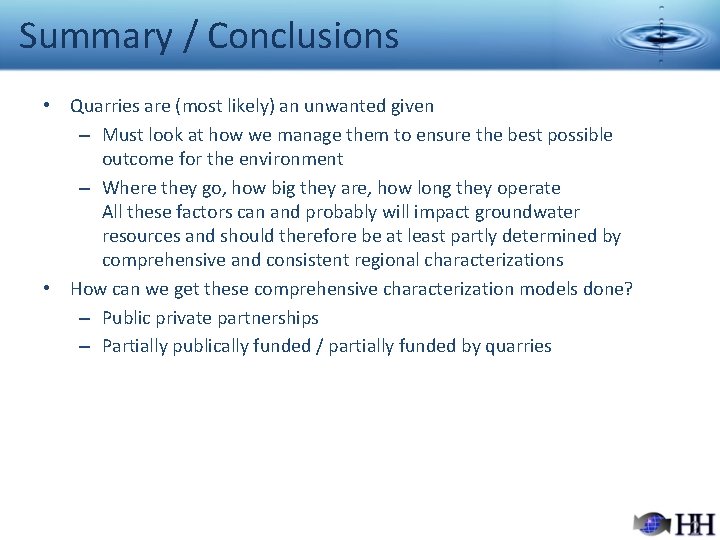 Summary / Conclusions

• Quarries are (most likely) an unwanted given
 – Must look at how we manage them to ensure the best possible outcome for the environment
 – Where they go, how big they are, how long they operate
 All these factors can and probably will impact groundwater resources and should therefore be at least partly determined by comprehensive and consistent regional characterizations
• How can we get these comprehensive characterization models done?
 – Public private partnerships
 – Partially publically funded / partially funded by quarries

HH